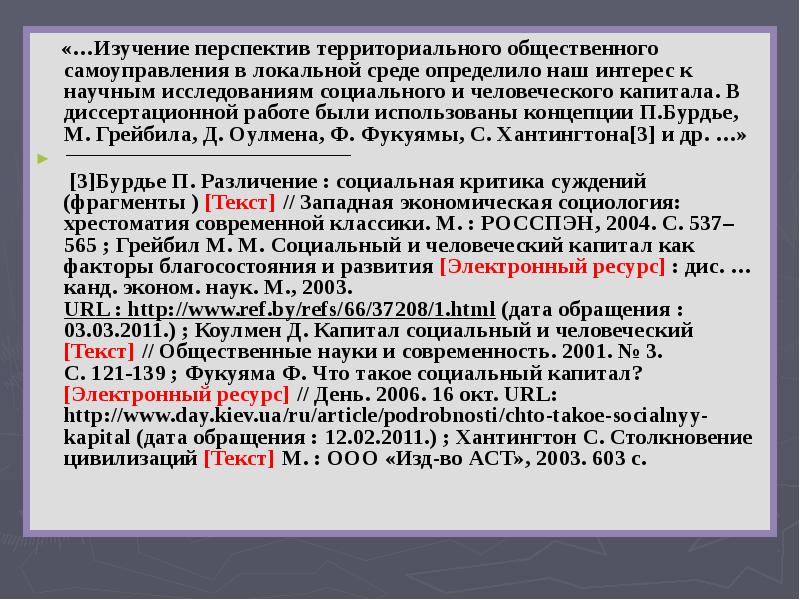 «…Изучение перспектив территориального общественного самоуправления в локальной среде определило наш интерес к научным исследованиям социального и человеческого капитала. В диссертационной работе были использованы концепции П.Бурдье, М. Грейбила, Д. Оулмена, Ф. Фукуямы, С. Хантингтона[3] и др. …»

[3]Бурдье П. Различение : социальная критика суждений (фрагменты ) [Текст] // Западная экономическая социология: хрестоматия современной классики. М. : РОССПЭН, 2004. С. 537–565 ; Грейбил М. М. Социальный и человеческий капитал как факторы благосостояния и развития [Электронный ресурс] : дис. … канд. эконом. наук. М., 2003. URL : http://www.ref.by/refs/66/37208/1.html (дата обращения : 03.03.2011.) ; Коулмен Д. Капитал социальный и человеческий [Текст] // Общественные науки и современность. 2001. № 3. С. 121-139 ; Фукуяма Ф. Что такое социальный капитал? [Электронный ресурс] // День. 2006. 16 окт. URL: http://www.day.kiev.ua/ru/article/podrobnosti/chto-takoe-socialnyy-kapital (дата обращения : 12.02.2011.) ; Хантингтон С. Столкновение цивилизаций [Текст] М. : ООО «Изд-во АСТ», 2003. 603 с.